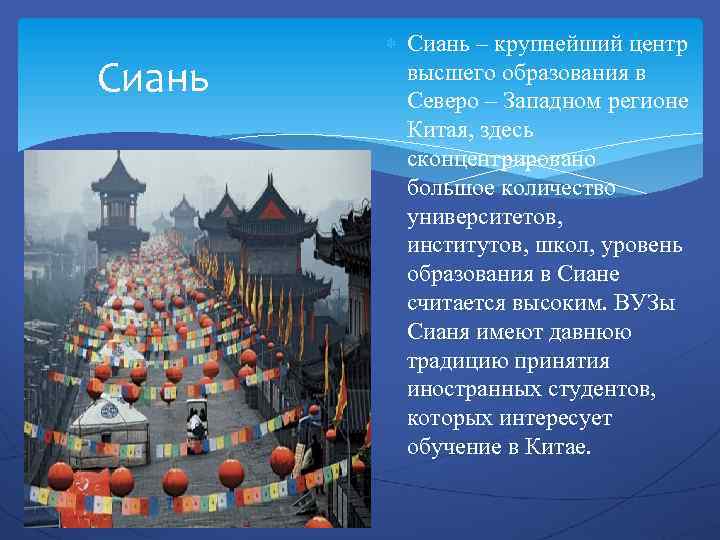 Сиань

Сиань – крупнейший центр высшего образования в Северо – Западном регионе Китая, здесь сконцентрировано большое количество университетов, институтов, школ, уровень образования в Сиане считается высоким. ВУЗы Сианя имеют давнюю традицию принятия иностранных студентов, которых интересует обучение в Китае.